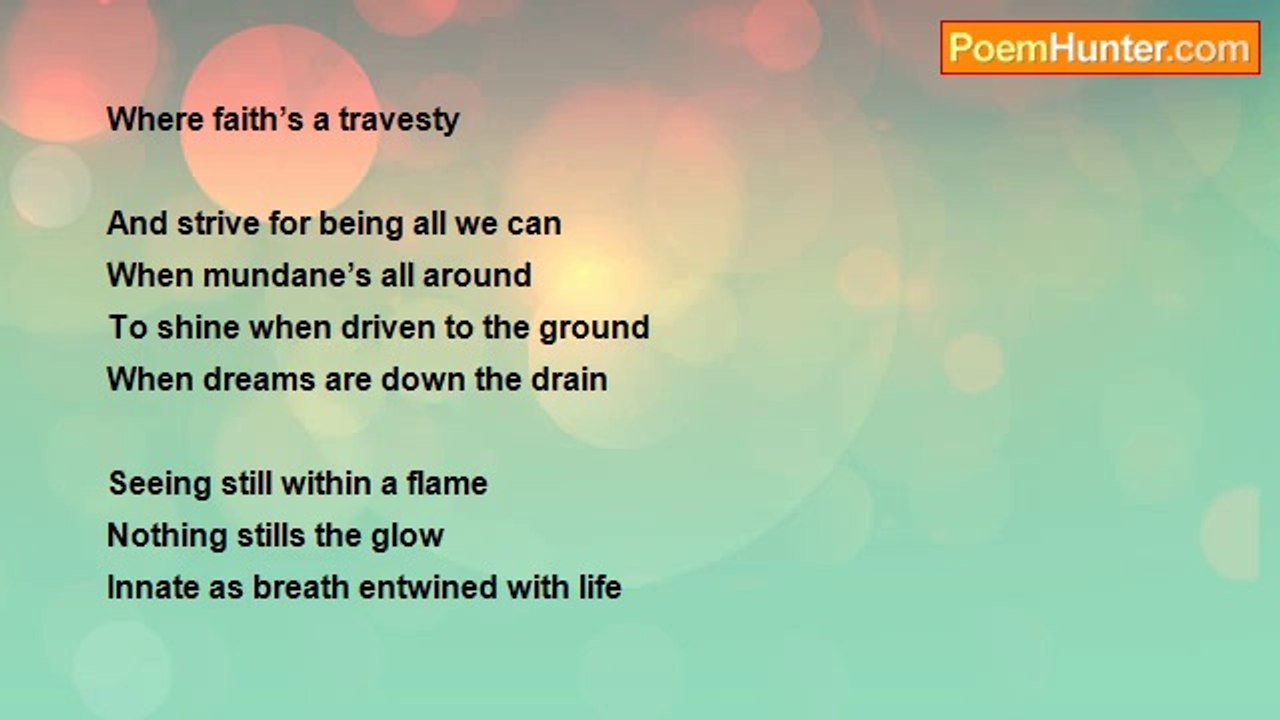 PoemHunter.com

Where faith’s a travesty

And strive for being all we can
When mundane’s all around
To shine when driven to the ground
When dreams are down the drain

Seeing still within a flame
Nothing stills the glow
Innate as breath entwined with life